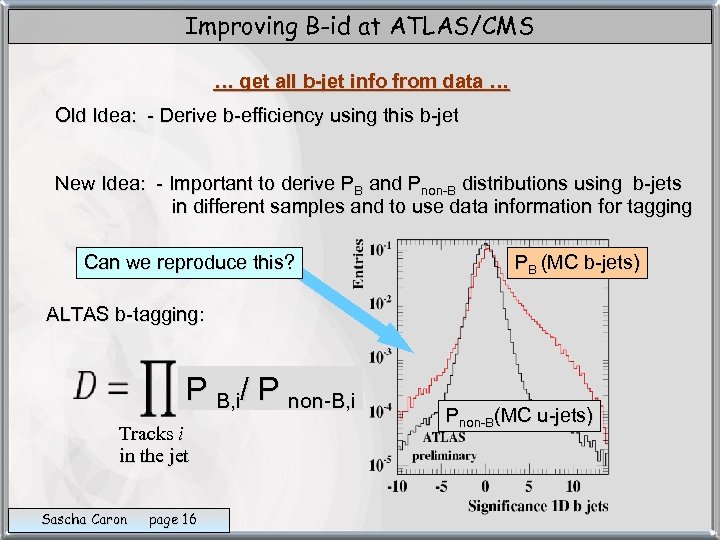 Improving B-id at ATLAS/CMS

… get all b-jet info from data …

Old Idea: - Derive b-efficiency using this b-jet

New Idea: - Important to derive $P_B$ and $P_{non-B}$ distributions using b-jets in different samples and to use data information for tagging

Can we reproduce this?

ALTAS b-tagging:

$D = \prod P_{B,i} / P_{non-B,i}$

Tracks $i$ in the jet

Entries

$10^{-1}$

$10^{-2}$

$10^{-3}$

$10^{-4}$

$10^{-5}$

$P_B$ (MC b-jets)

$P_{non-B}$(MC u-jets)

ATLAS preliminary

-10 -5 0 5 10

Significance 1D b jets

Sascha Caron page 16